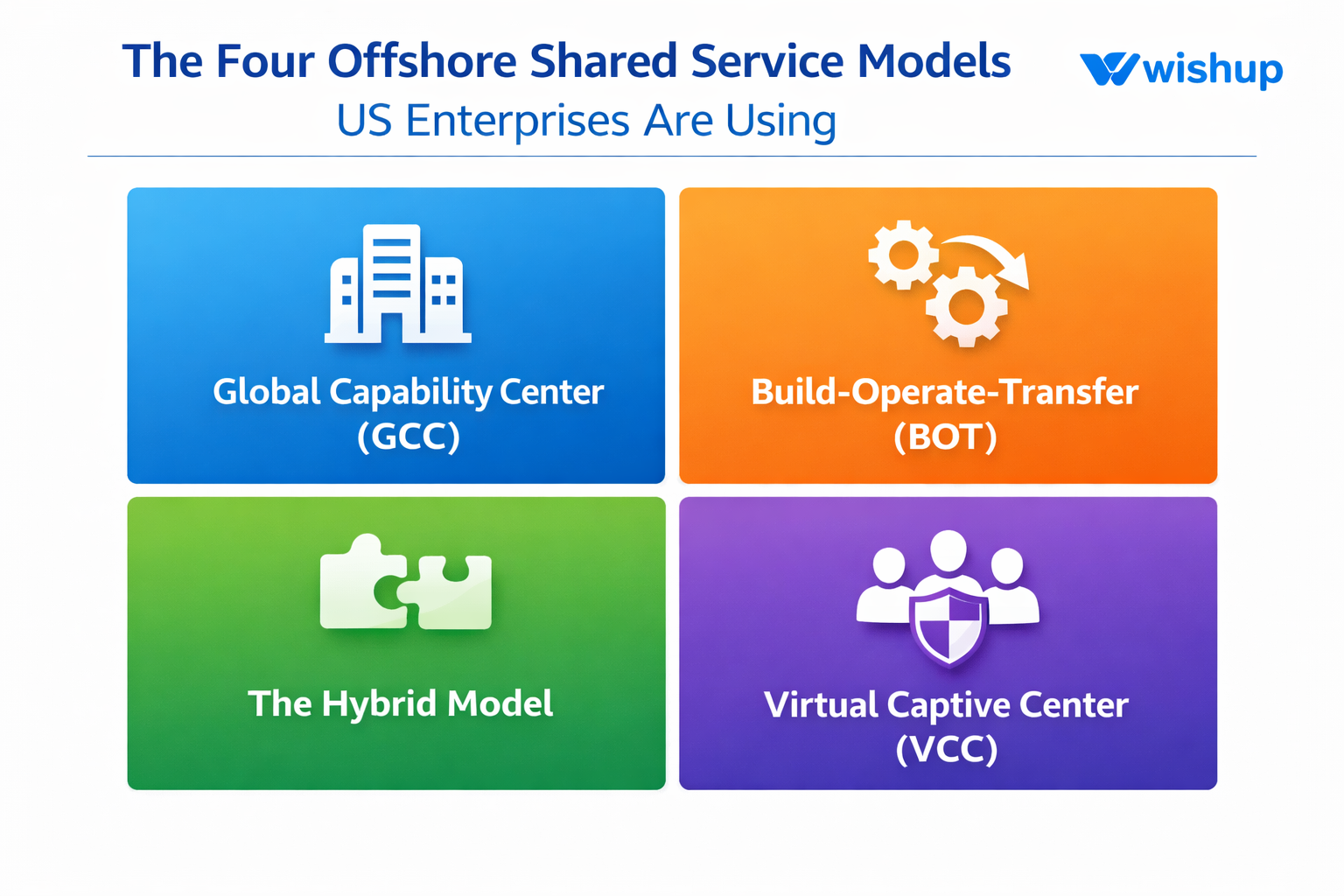 The Four Offshore Shared Service Models
US Enterprises Are Using

wishup

Global Capability Center (GCC)

Build-Operate-Transfer (BOT)

The Hybrid Model

Virtual Captive Center (VCC)